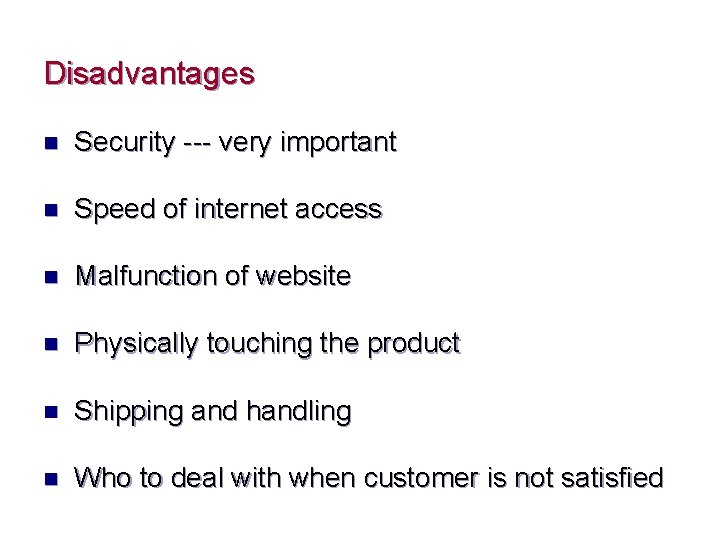 Disadvantages

- Security --- very important
- Speed of internet access
- Malfunction of website
- Physically touching the product
- Shipping and handling
- Who to deal with when customer is not satisfied